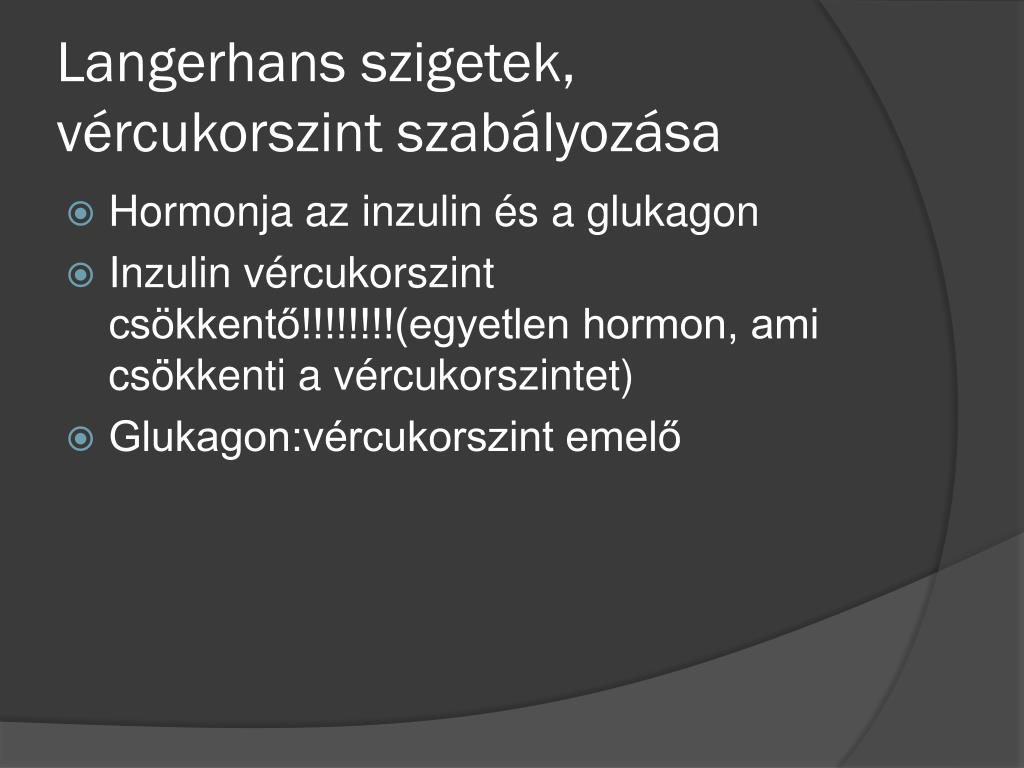 Langerhans szigetek, vércukorszint szabályozása

Hormonja az inzulin és a glukagon

Inzulin vércukorszint csökkentő!!!!!!!!(egyetlen hormon, ami csökkenti a vércukorszintet)

Glukagon:vércukorszint emelő